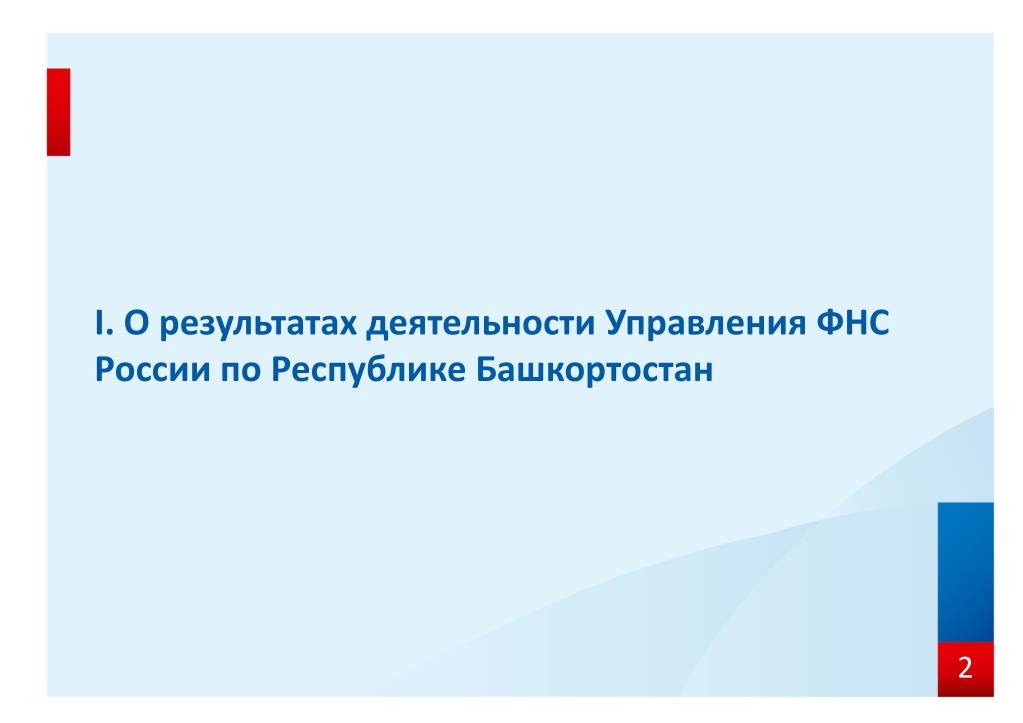 I. О результатах деятельности Управления ФНС России по Республике Башкортостан

2